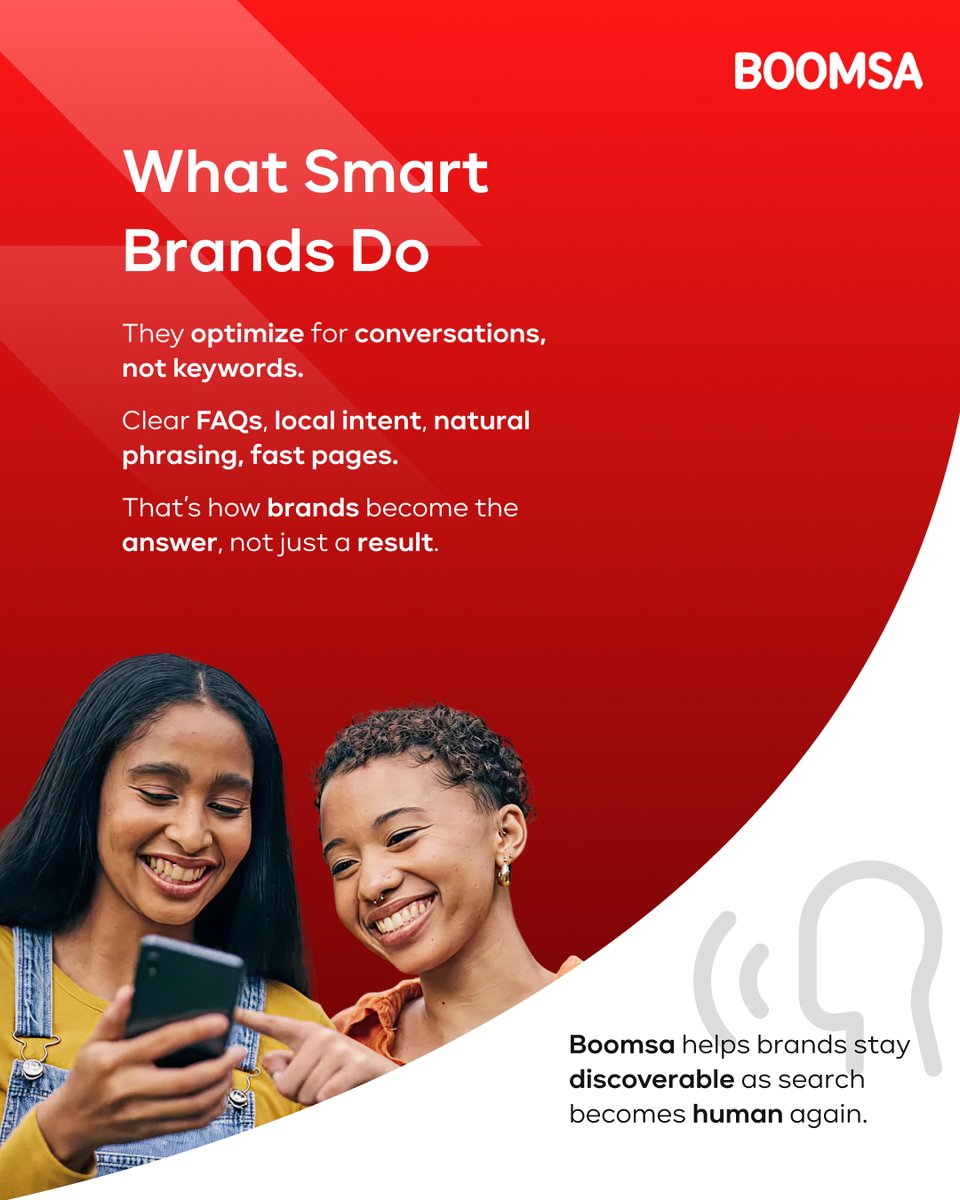 BOOMSA

What Smart Brands Do

They optimize for conversations, not keywords.

Clear FAQs, local intent, natural phrasing, fast pages.

That's how brands become the answer, not just a result.

Boomsa helps brands stay discoverable as search becomes human again.